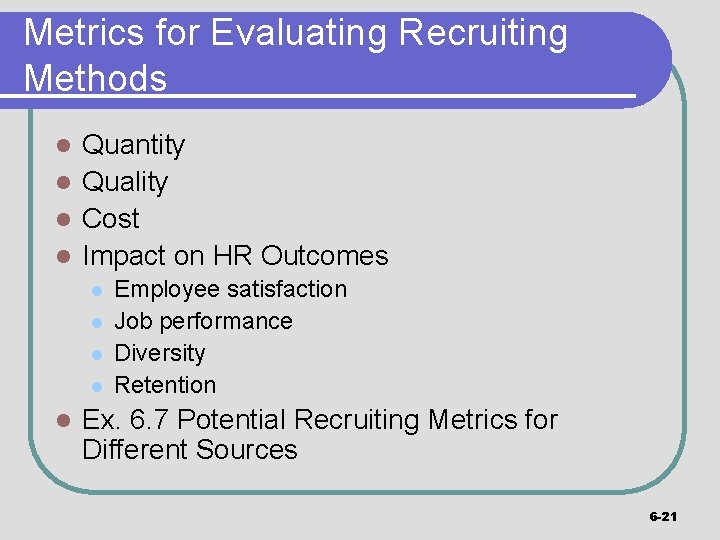 Metrics for Evaluating Recruiting Methods

- Quantity
- Quality
- Cost
- Impact on HR Outcomes
  - Employee satisfaction
  - Job performance
  - Diversity
  - Retention
- Ex. 6.7 Potential Recruiting Metrics for Different Sources

6-21